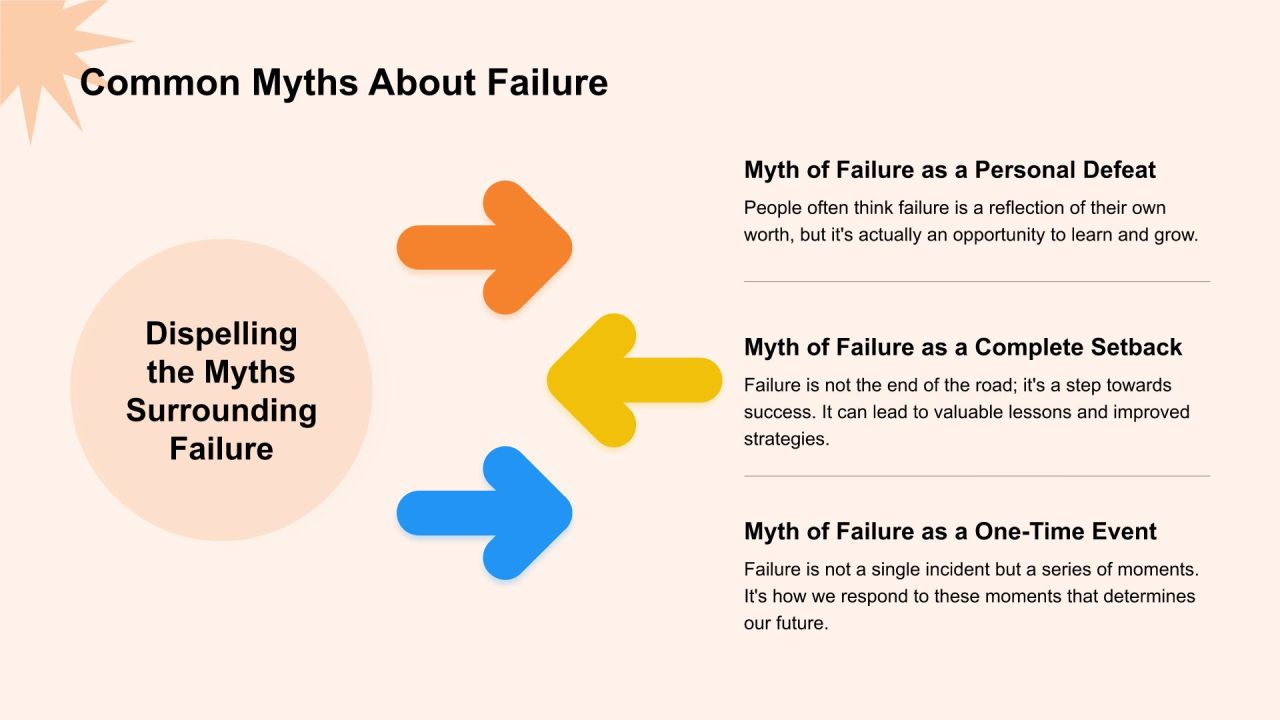 Common Myths About Failure

Dispelling the Myths Surrounding Failure

Myth of Failure as a Personal Defeat

People often think failure is a reflection of their own worth, but it's actually an opportunity to learn and grow.

Myth of Failure as a Complete Setback

Failure is not the end of the road; it's a step towards success. It can lead to valuable lessons and improved strategies.

Myth of Failure as a One-Time Event

Failure is not a single incident but a series of moments. It's how we respond to these moments that determines our future.